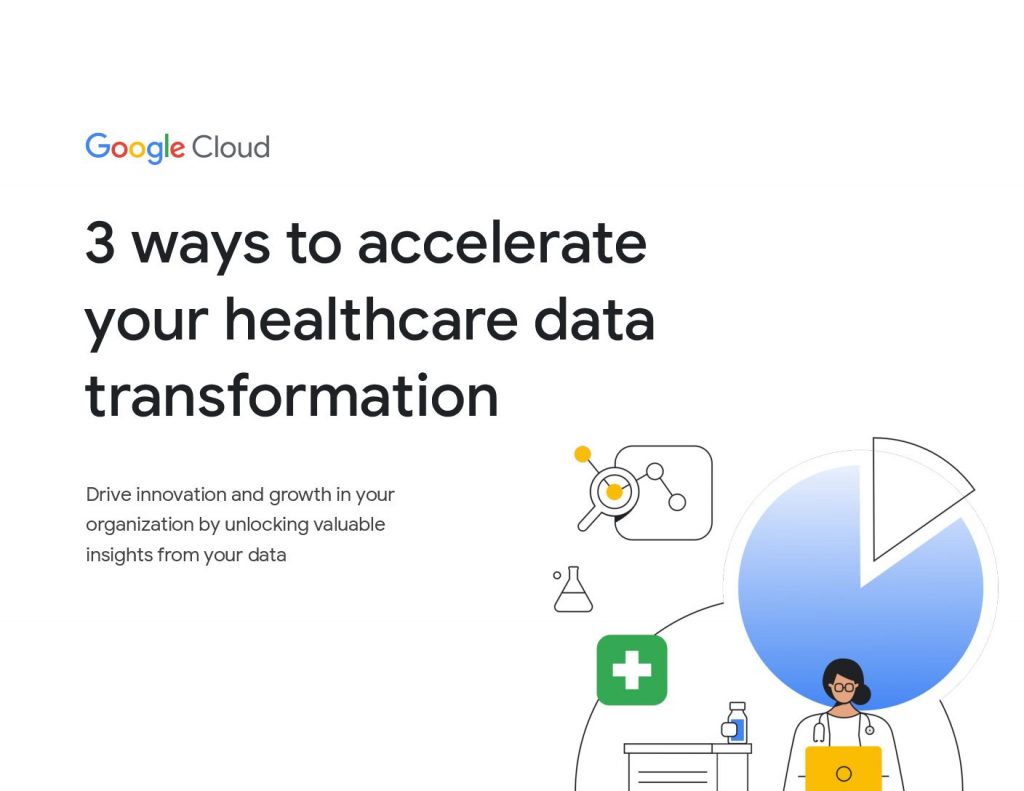 Google Cloud

3 ways to accelerate your healthcare data transformation

Drive innovation and growth in your organization by unlocking valuable insights from your data